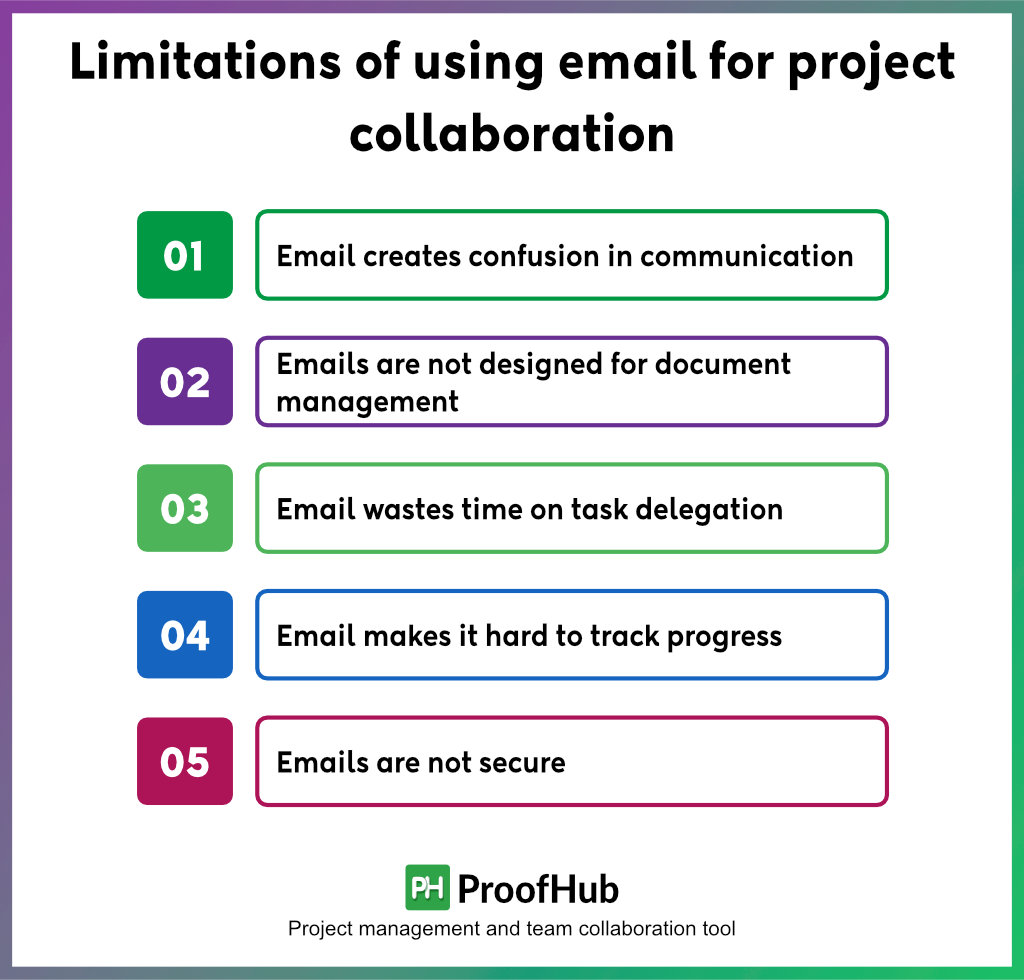 Limitations of using email for project collaboration

01 Email creates confusion in communication

02 Emails are not designed for document management

03 Email wastes time on task delegation

04 Email makes it hard to track progress

05 Emails are not secure

PH ProofHub
Project management and team collaboration tool